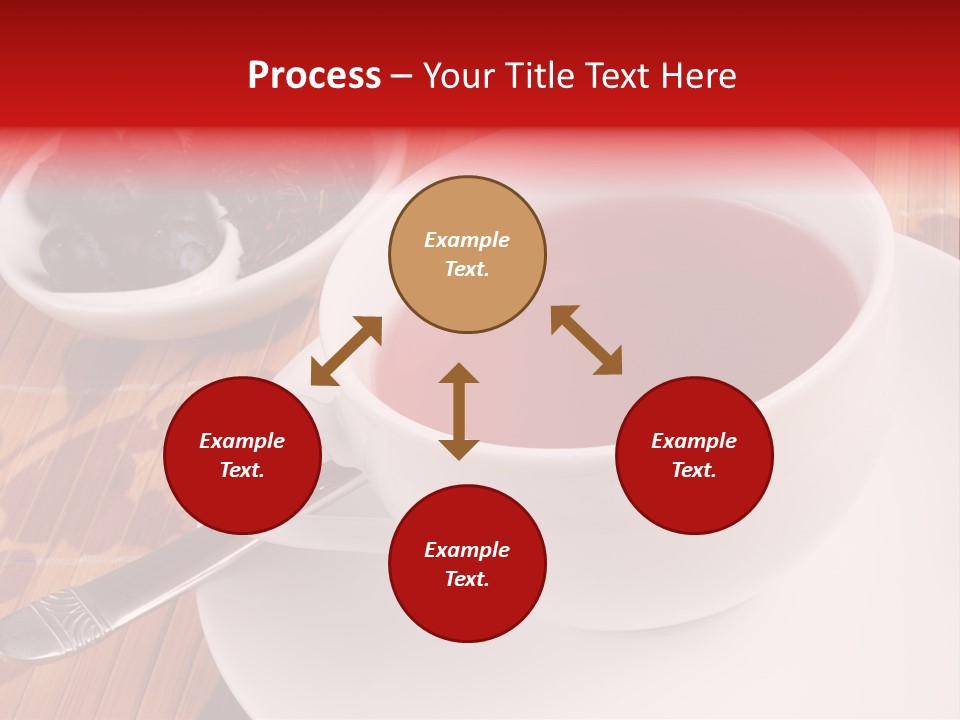 Process – Your Title Text Here

Example Text.

Example Text.

Example Text.

Example Text.